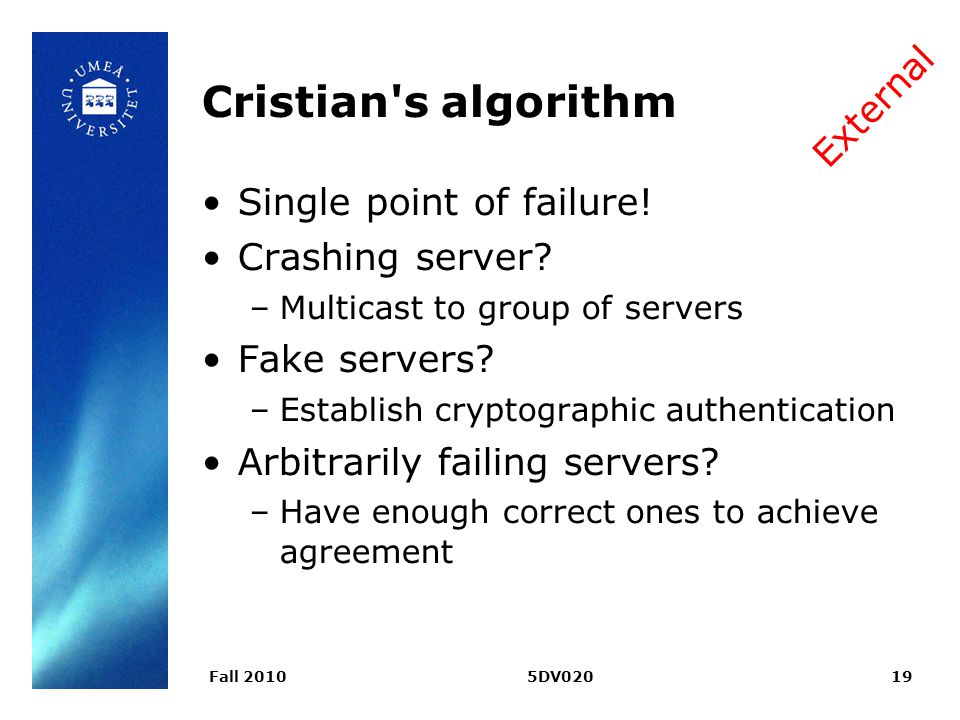 UMEÅ UNIVERSITET

Cristian's algorithm

External

• Single point of failure!
• Crashing server?
 – Multicast to group of servers
• Fake servers?
 – Establish cryptographic authentication
• Arbitrarily failing servers?
 – Have enough correct ones to achieve agreement

Fall 2010 5DV020 19